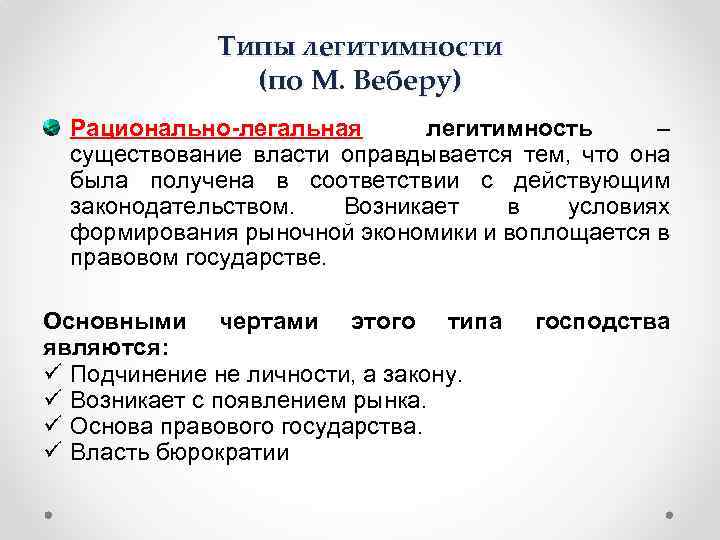 Типы легитимности
(по М. Веберу)

Рационально-легальная легитимность – существование власти оправдывается тем, что она была получена в соответствии с действующим законодательством. Возникает в условиях формирования рыночной экономики и воплощается в правовом государстве.

Основными чертами этого типа господства являются:
✓ Подчинение не личности, а закону.
✓ Возникает с появлением рынка.
✓ Основа правового государства.
✓ Власть бюрократии